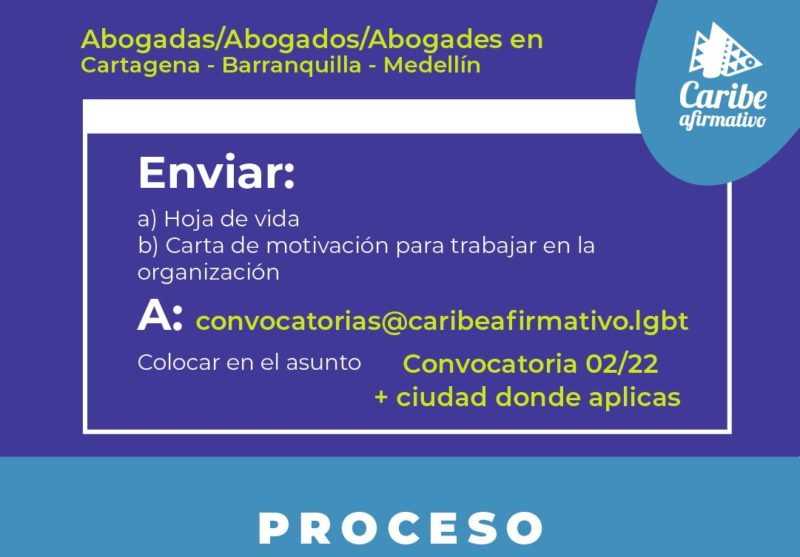 Abogadas/Abogados/Abogades en
Cartagena - Barranquilla - Medellín

Caribe afirmativo

Enviar:

a) Hoja de vida
b) Carta de motivación para trabajar en la organización

A: convocatorias@caribeafirmativo.lgbt

Colocar en el asunto Convocatoria 02/22 + ciudad donde aplicas

PROCESO